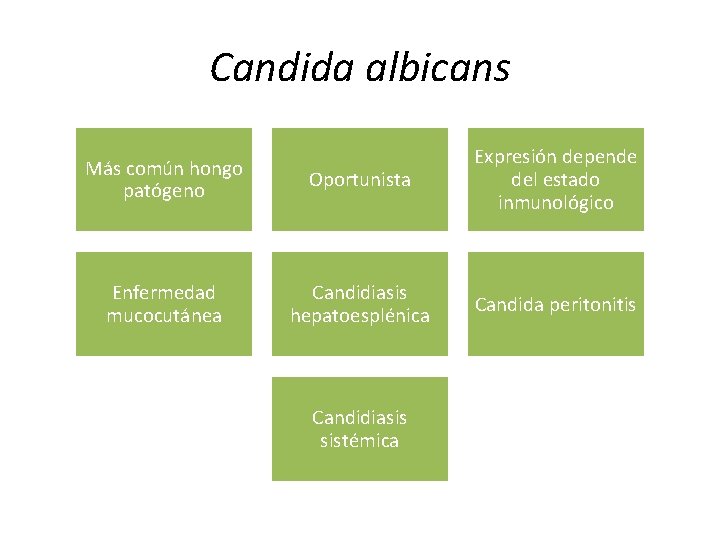 Candida albicans

Más común hongo patógeno

Oportunista

Expresión depende del estado inmunológico

Enfermedad mucocutánea

Candidiasis hepatoesplénica

Candida peritonitis

Candidiasis sistémica